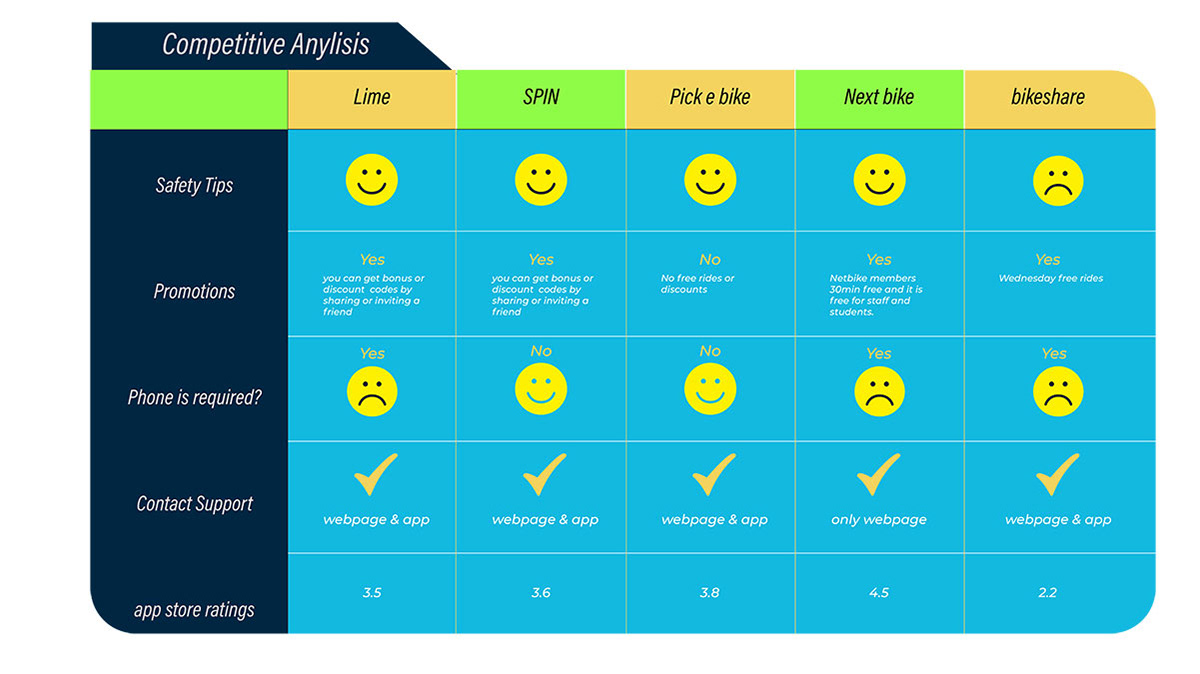 Competitive Anylisis

| | Lime | SPIN | Pick e bike | Next bike | bikeshare |
|---|---|---|---|---|---|
| Safety Tips | | | | | |
| Promotions | Yes you can get bonus or discount codes by sharing or inviting a friend | Yes you can get bonus or discount codes by sharing or inviting a friend | No No free rides or discounts | Yes Netbike members 30min free and it is free for staff and students. | Yes Wednesday free rides |
| Phone is required? | Yes | No | No | Yes | Yes |
| Contact Support | webpage & app | webpage & app | webpage & app | only webpage | webpage & app |
| app store ratings | 3.5 | 3.6 | 3.8 | 4.5 | 2.2 |